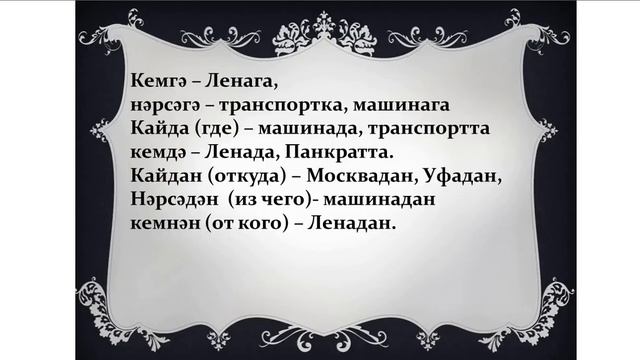 Кемгә – Ленага,
нәрсәгә – транспортка, машинага
Кайда (где) – машинада, транспортта
кемдә – Ленада, Панкратта.
Кайдан (откуда) – Москвадан, Уфадан,
Нәрсәдән (из чего)- машинадан
кемнән (от кого) – Ленадан.